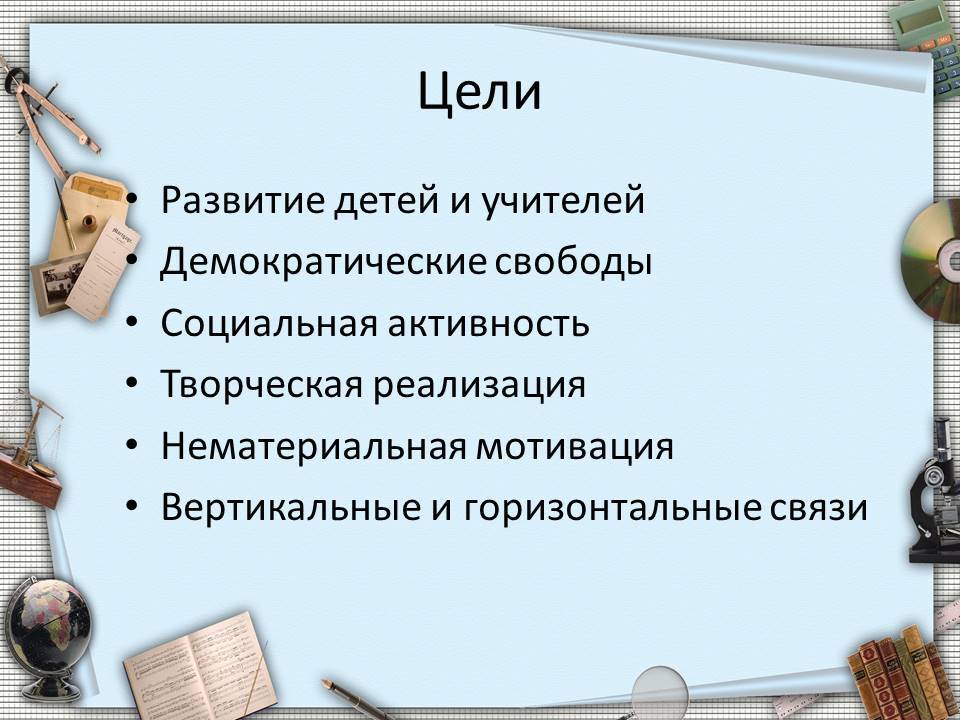 Цели

• Развитие детей и учителей
• Демократические свободы
• Социальная активность
• Творческая реализация
• Нематериальная мотивация
• Вертикальные и горизонтальные связи